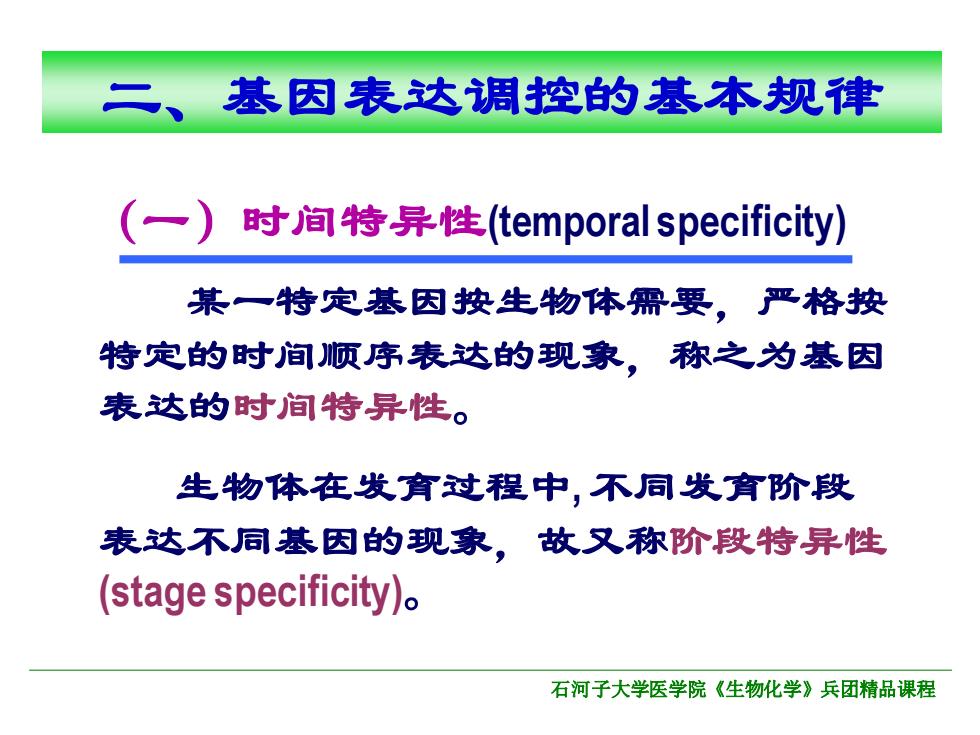 二、基因表达调控的基本规律

（一）时间特异性(temporal specificity)

某一特定基因按生物体需要，严格按特定的时间顺序表达的现象，称之为基因表达的时间特异性。

生物体在发育过程中,不同发育阶段表达不同基因的现象，故又称阶段特异性(stage specificity)。

石河子大学医学院《生物化学》兵团精品课程